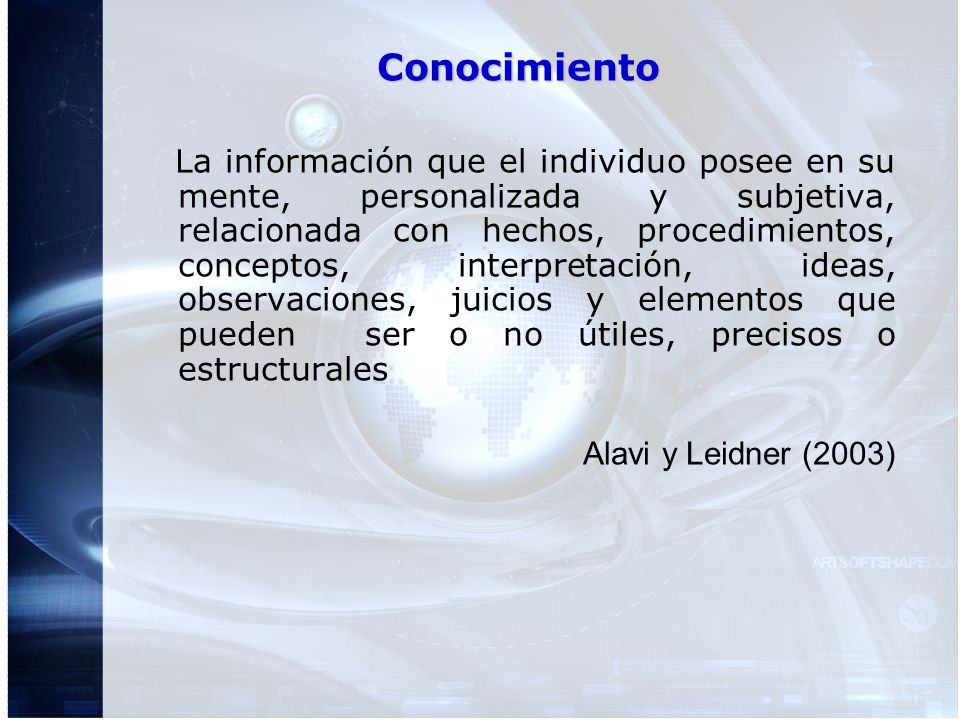 Conocimiento

La información que el individuo posee en su mente, personalizada y subjetiva, relacionada con hechos, procedimientos, conceptos, interpretación, ideas, observaciones, juicios y elementos que pueden ser o no útiles, precisos o estructurales

Alavi y Leidner (2003)

ARTSOFTSHAPE.COM